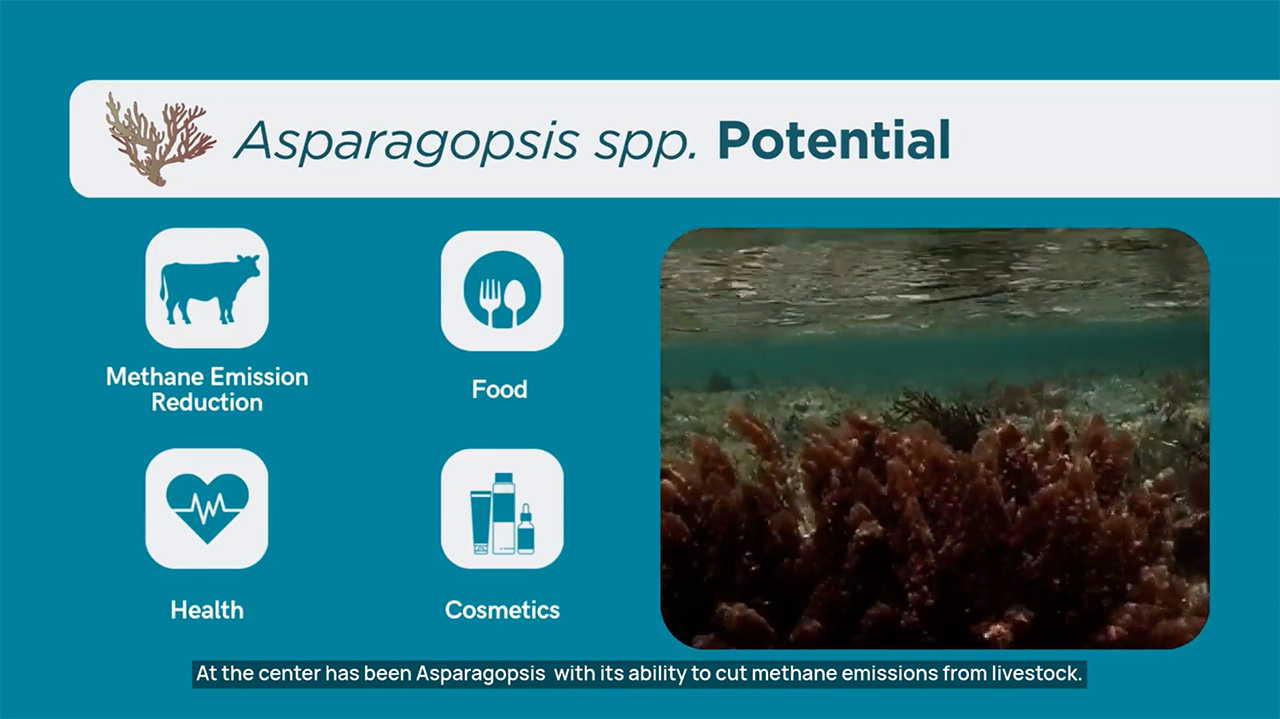 Asparagopsis spp. Potential

Methane Emission Reduction

Food

Health

Cosmetics

At the center has been Asparagopsis  with its ability to cut methane emissions from livestock.